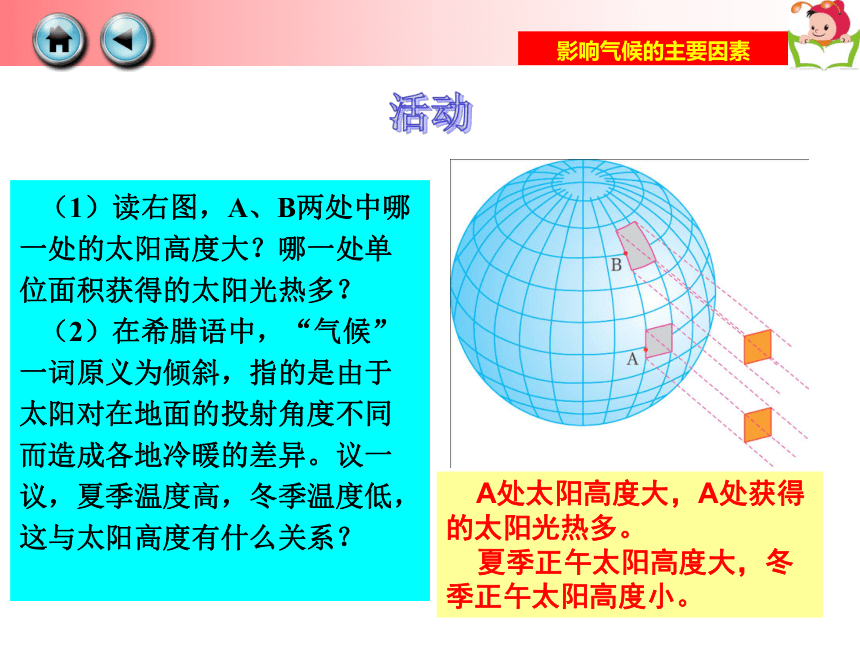 影响气候的主要因素

活动

（1）读右图，A、B两处中哪一处的太阳高度大？哪一处单位面积获得的太阳光热多？

（2）在希腊语中，“气候”一词原义为倾斜，指的是由于太阳对在地面的投射角度不同而造成各地冷暖的差异。议一议，夏季温度高，冬季温度低，这与太阳高度有什么关系？

B

A

A处太阳高度大，A处获得的太阳光热多。

夏季正午太阳高度大，冬季正午太阳高度小。